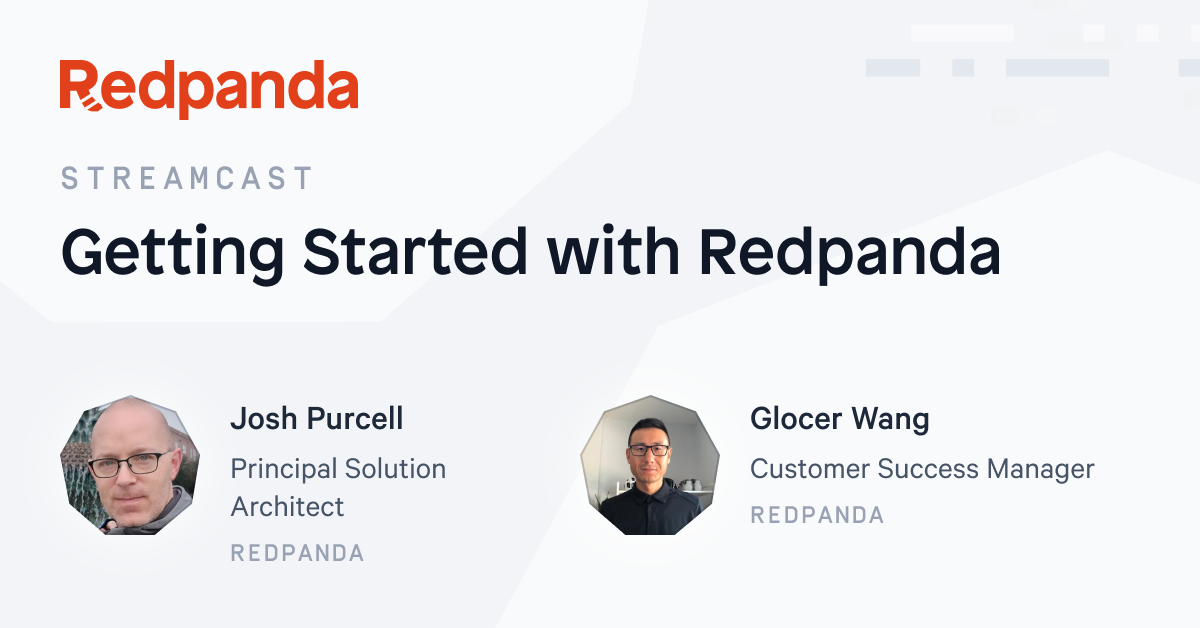 Redpanda

STREAMCAST

Getting Started with Redpanda

Josh Purcell
Principal Solution Architect
REDPANDA

Glocer Wang
Customer Success Manager
REDPANDA